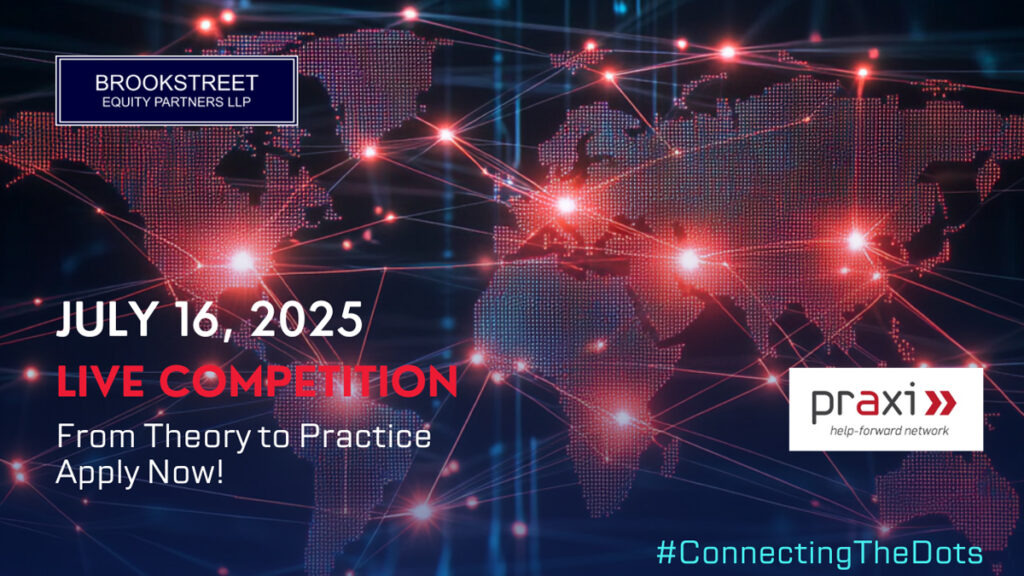 BROOKSTREET
EQUITY PARTNERS LLP

JULY 16, 2025
LIVE COMPETITION
From Theory to Practice
Apply Now!

praxi
help-forward network

#ConnectingTheDots